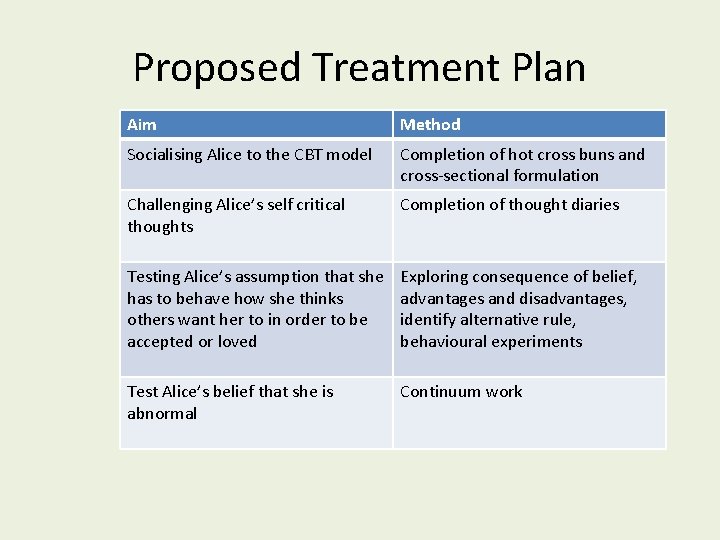 Proposed Treatment Plan

| Aim | Method |
|---|---|
| Socialising Alice to the CBT model | Completion of hot cross buns and cross-sectional formulation |
| Challenging Alice's self critical thoughts | Completion of thought diaries |
| Testing Alice's assumption that she has to behave how she thinks others want her to in order to be accepted or loved | Exploring consequence of belief, advantages and disadvantages, identify alternative rule, behavioural experiments |
| Test Alice's belief that she is abnormal | Continuum work |